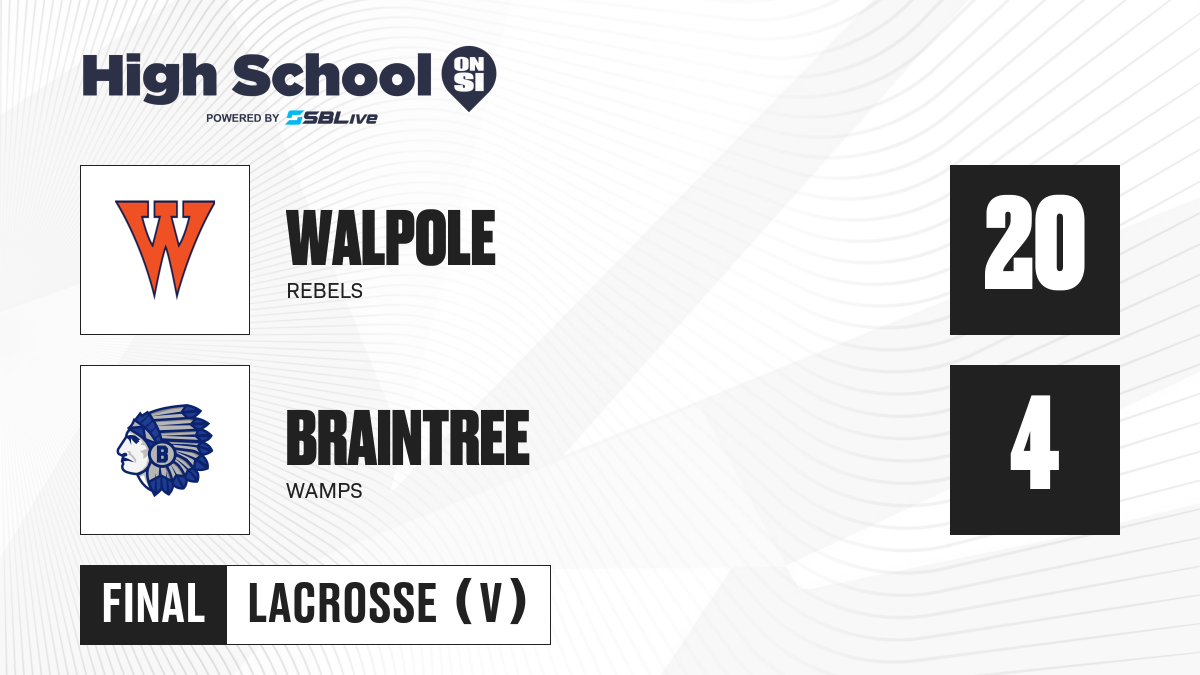 High School ON SI
POWERED BY SBLive

W

WALPOLE
REBELS

20

B

BRAINTREE
WAMPS

4

FINAL LACROSSE (V)